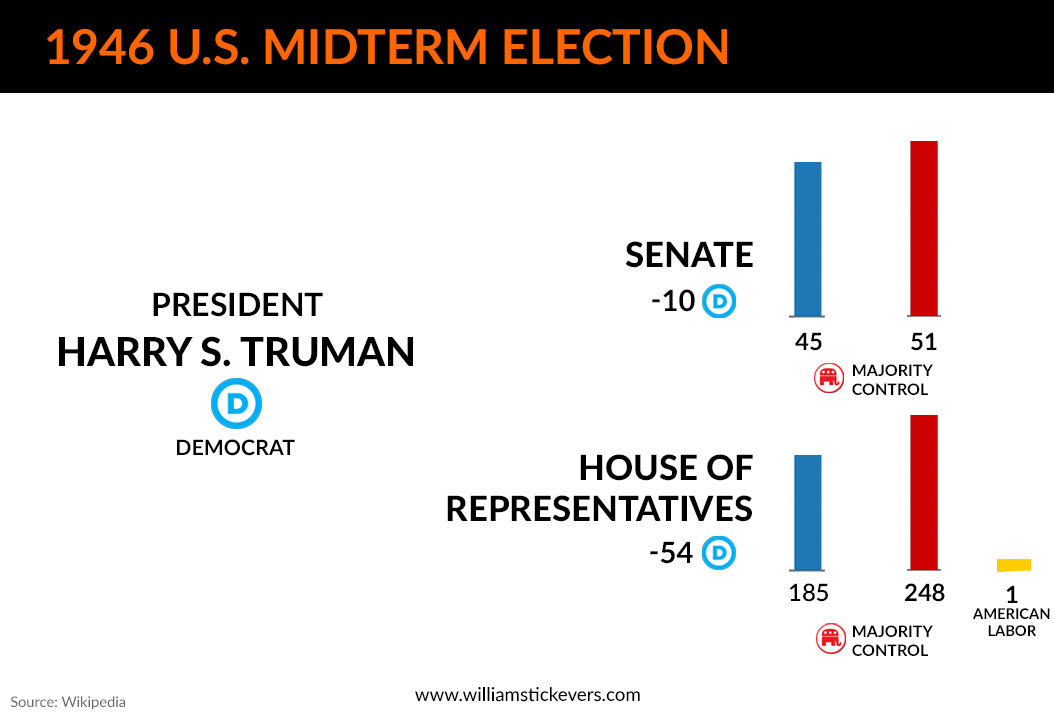 1946 U.S. MIDTERM ELECTION

PRESIDENT
HARRY S. TRUMAN
D
DEMOCRAT

SENATE
-10 D

45 51

MAJORITY CONTROL

HOUSE OF REPRESENTATIVES
-54 D

185 248 1
AMERICAN LABOR

MAJORITY CONTROL

Source: Wikipedia

www.williamstickevers.com